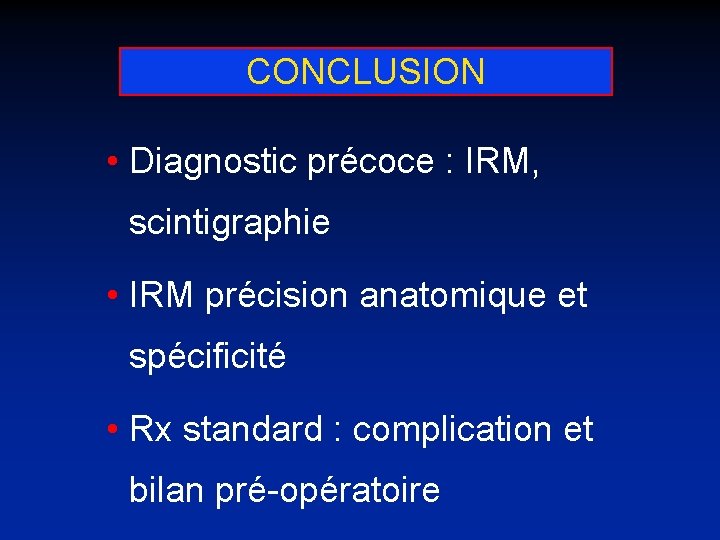 CONCLUSION

• Diagnostic précoce : IRM, scintigraphie

• IRM précision anatomique et spécificité

• Rx standard : complication et bilan pré-opératoire